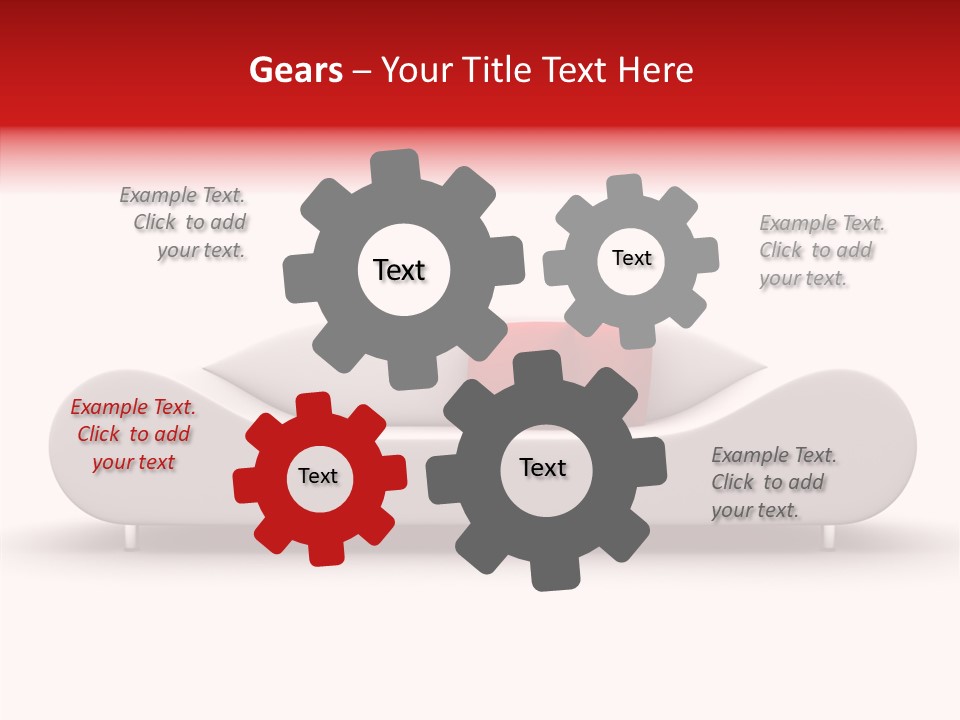 Gears – Your Title Text Here

Example Text. Click to add your text.

Text

Text

Example Text. Click to add your text.

Example Text. Click to add your text

Text

Text

Example Text. Click to add your text.